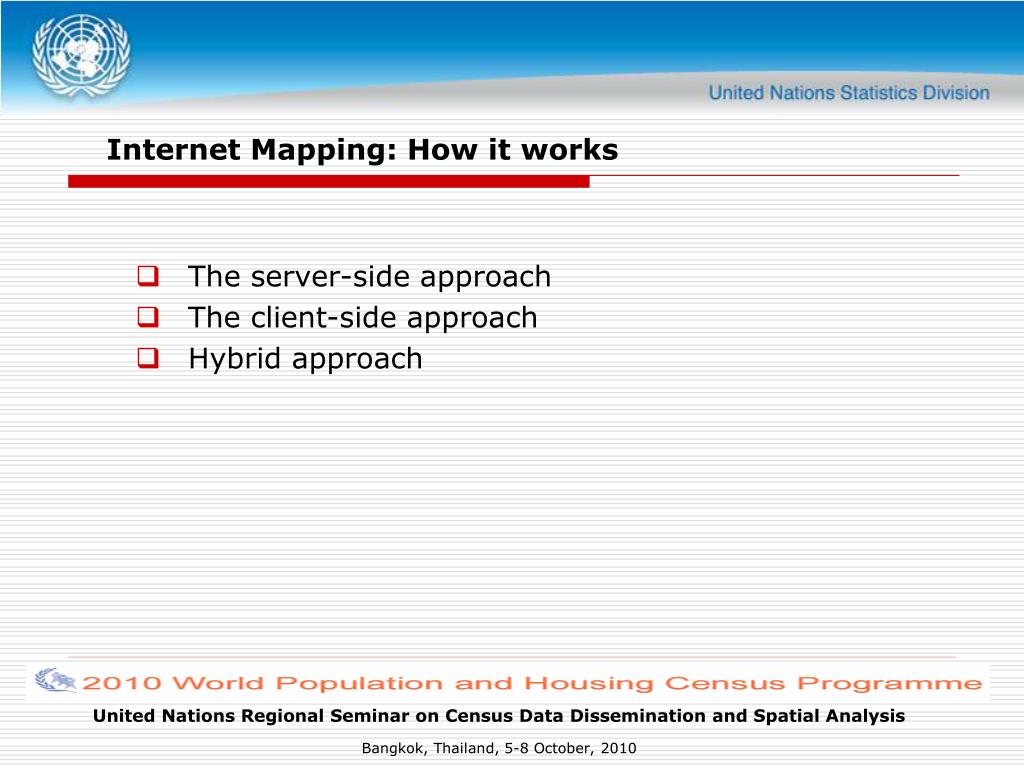 United Nations Statistics Division

Internet Mapping: How it works

The server-side approach
The client-side approach
Hybrid approach

2010 World Population and Housing Census Programme

United Nations Regional Seminar on Census Data Dissemination and Spatial Analysis

Bangkok, Thailand, 5-8 October, 2010